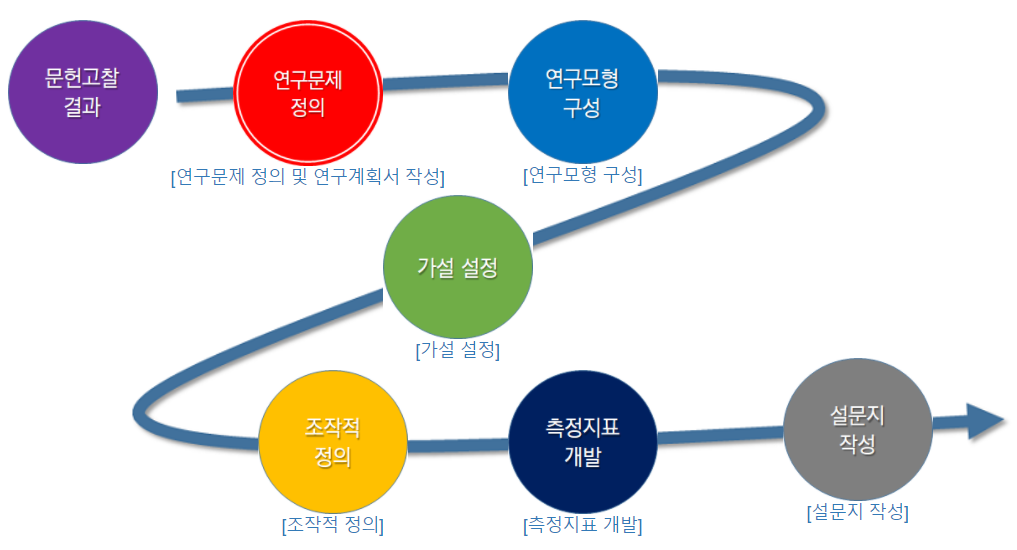 문헌고찰 결과

연구문제 정의

[연구문제 정의 및 연구계획서 작성]

연구모형 구성

[연구모형 구성]

가설 설정

[가설 설정]

조작적 정의

[조작적 정의]

측정지표 개발

[측정지표 개발]

설문지 작성

[설문지 작성]